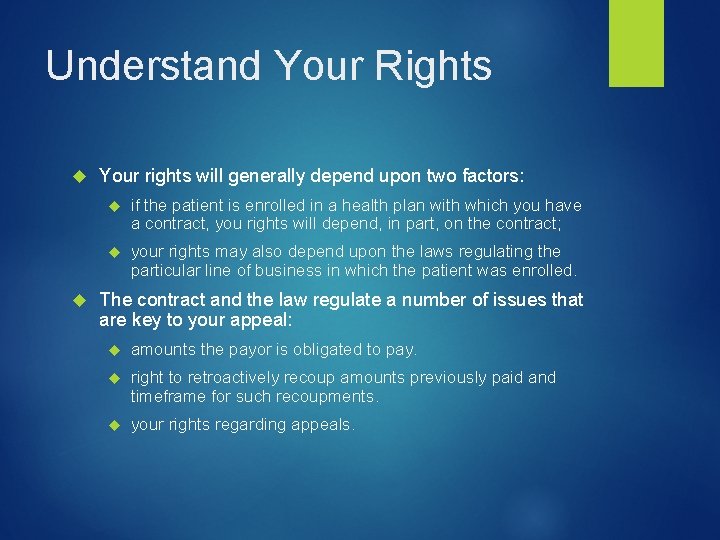 Understand Your Rights

Your rights will generally depend upon two factors:

if the patient is enrolled in a health plan with which you have a contract, you rights will depend, in part, on the contract;

your rights may also depend upon the laws regulating the particular line of business in which the patient was enrolled.

The contract and the law regulate a number of issues that are key to your appeal:

amounts the payor is obligated to pay.

right to retroactively recoup amounts previously paid and timeframe for such recoupments.

your rights regarding appeals.